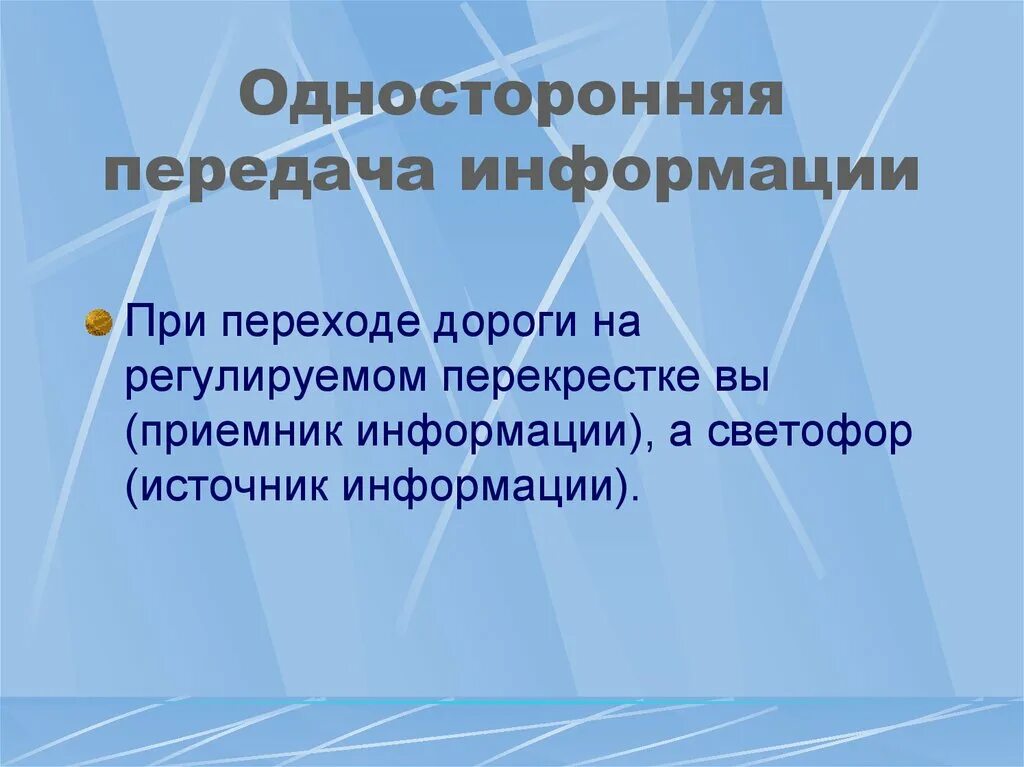 Односторонняя передача информации

При переходе дороги на регулируемом перекрестке вы (приемник информации), а светофор (источник информации).